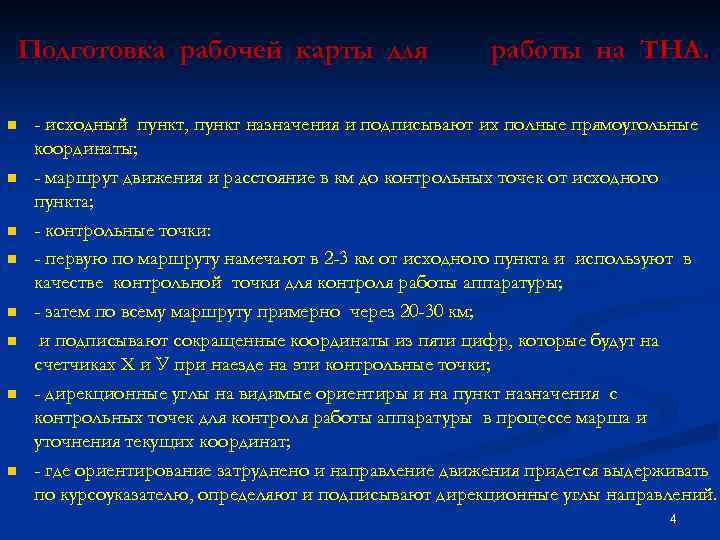 Подготовка рабочей карты для работы на ТНА.

- исходный пункт, пункт назначения и подписывают их полные прямоугольные координаты;

- маршрут движения и расстояние в км до контрольных точек от исходного пункта;

- контрольные точки:

- первую по маршруту намечают в 2-3 км от исходного пункта и используют в качестве контрольной точки для контроля работы аппаратуры;

- затем по всему маршруту примерно через 20-30 км;

и подписывают сокращенные координаты из пяти цифр, которые будут на счетчиках Х и У при наезде на эти контрольные точки;

- дирекционные углы на видимые ориентиры и на пункт назначения с контрольных точек для контроля работы аппаратуры в процессе марша и уточнения текущих координат;

- где ориентирование затруднено и направление движения придется выдерживать по курсоуказателю, определяют и подписывают дирекционные углы направлений.

4